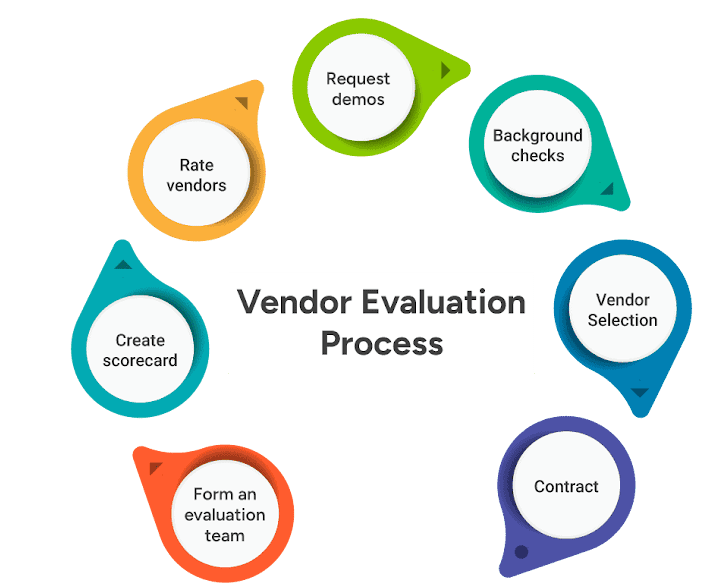 Vendor Evaluation Process

Form an evaluation team

Create scorecard

Rate vendors

Request demos

Background checks

Vendor Selection

Contract